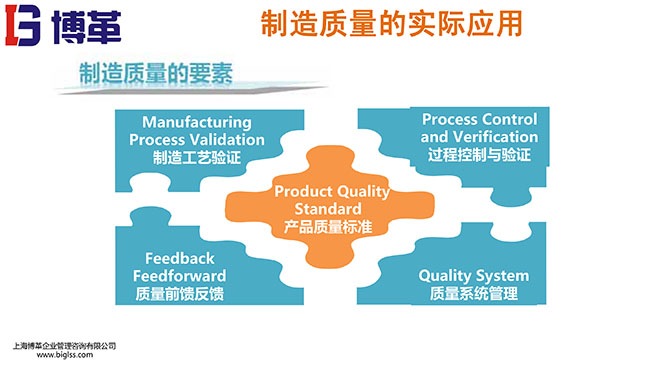 博革

制造质量的实际应用

制造质量的要素

Manufacturing Process Validation
制造工艺验证

Process Control and Verification
过程控制与验证

Product Quality Standard
产品质量标准

Feedback Feedforward
质量前馈反馈

Quality System
质量系统管理

上海博革企业管理咨询有限公司
www.biglss.com